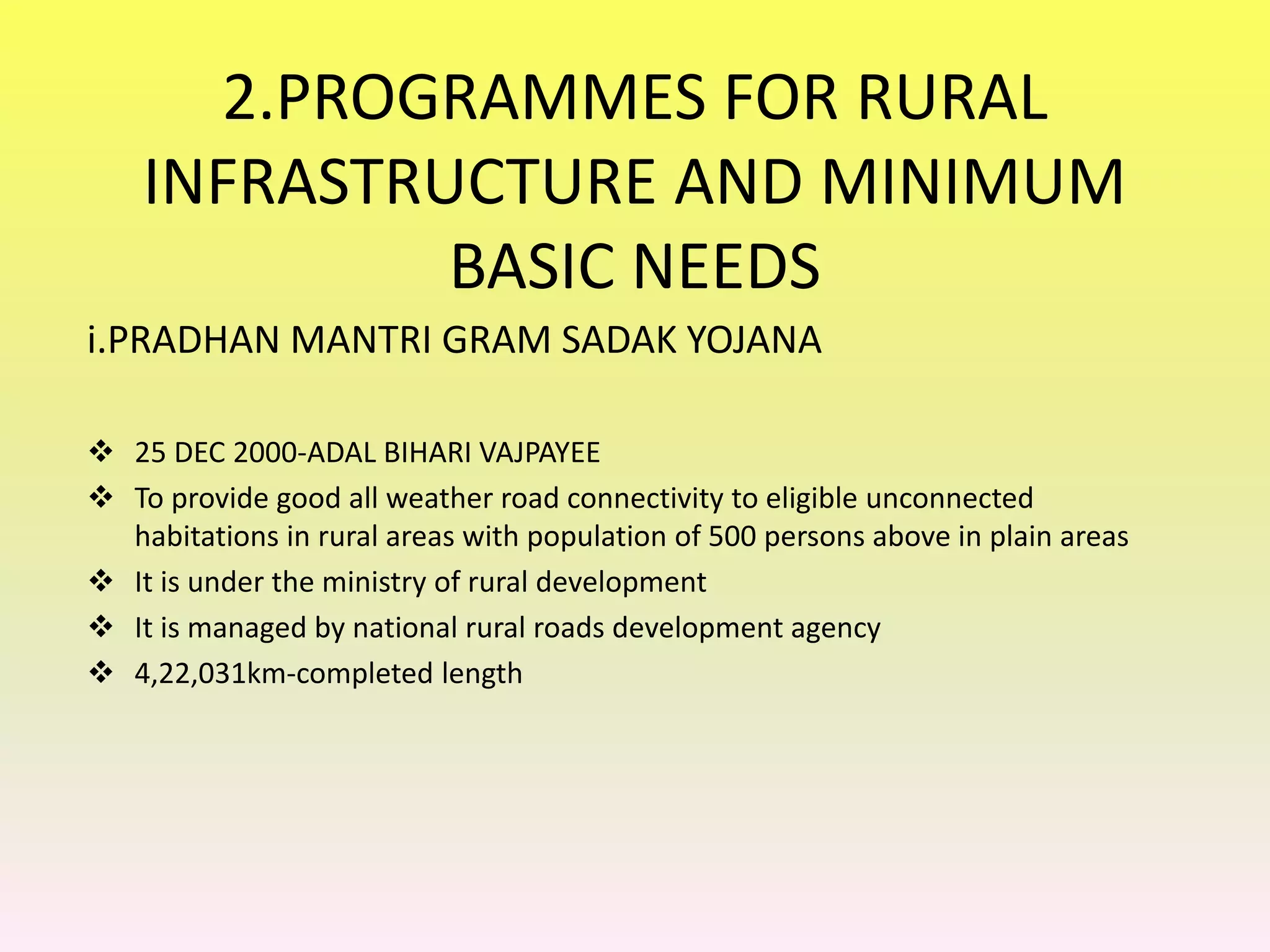 2.PROGRAMMES FOR RURAL INFRASTRUCTURE AND MINIMUM BASIC NEEDS

i.PRADHAN MANTRI GRAM SADAK YOJANA

❖ 25 DEC 2000-ADAL BIHARI VAJPAYEE
❖ To provide good all weather road connectivity to eligible unconnected habitations in rural areas with population of 500 persons above in plain areas
❖ It is under the ministry of rural development
❖ It is managed by national rural roads development agency
❖ 4,22,031km-completed length